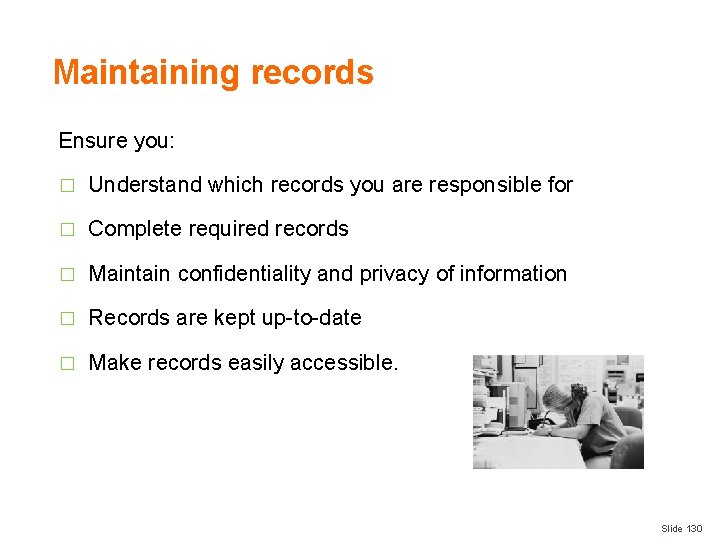 Maintaining records

Ensure you:

□ Understand which records you are responsible for

□ Complete required records

□ Maintain confidentiality and privacy of information

□ Records are kept up-to-date

□ Make records easily accessible.

Slide 130